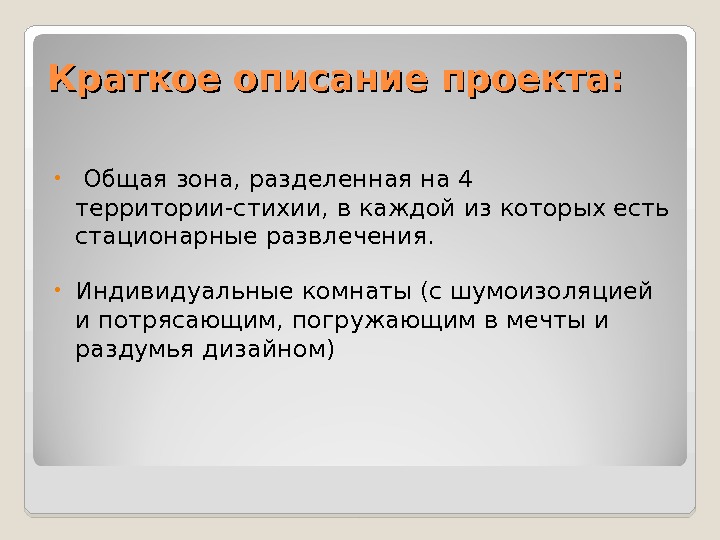 Краткое описание проекта:

• Общая зона, разделенная на 4 территории-стихии, в каждой из которых есть стационарные развлечения.

• Индивидуальные комнаты (с шумоизоляцией и потрясающим, погружающим в мечты и раздумья дизайном)